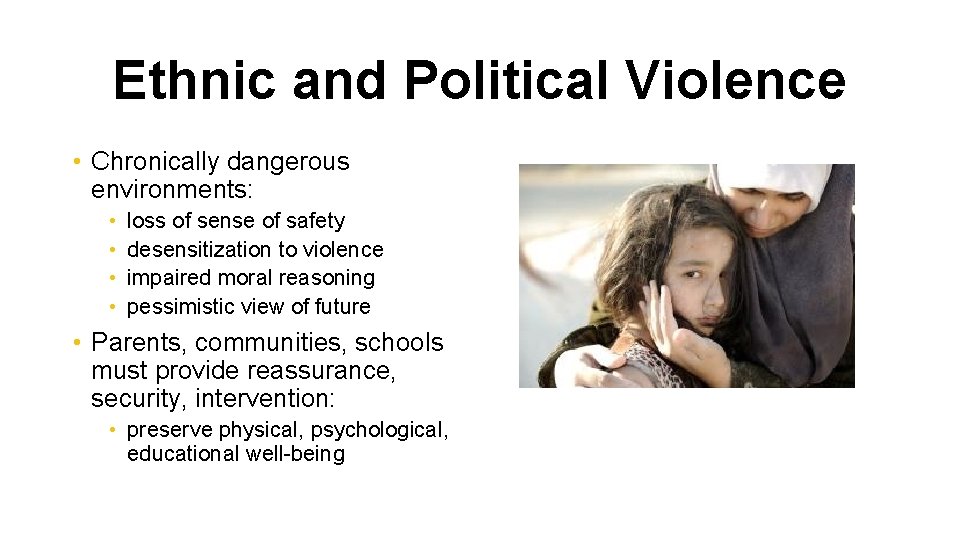 Ethnic and Political Violence

• Chronically dangerous environments:
  • loss of sense of safety
  • desensitization to violence
  • impaired moral reasoning
  • pessimistic view of future
• Parents, communities, schools must provide reassurance, security, intervention:
  • preserve physical, psychological, educational well-being